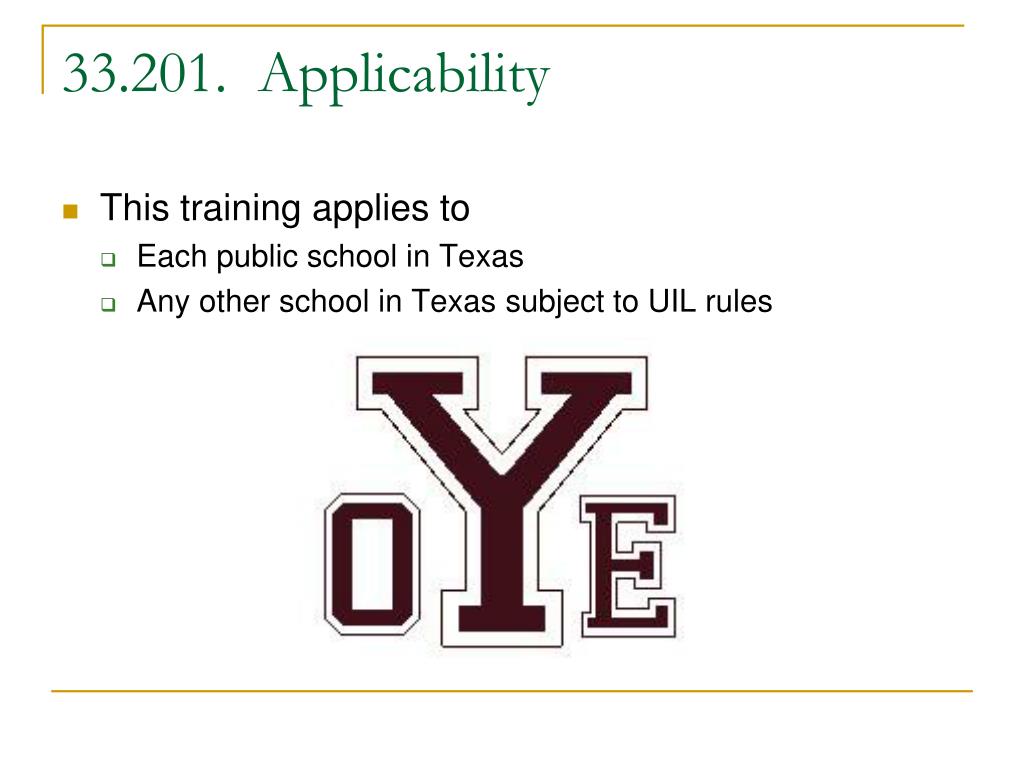 33.201. Applicability

This training applies to

Each public school in Texas

Any other school in Texas subject to UIL rules

OYE